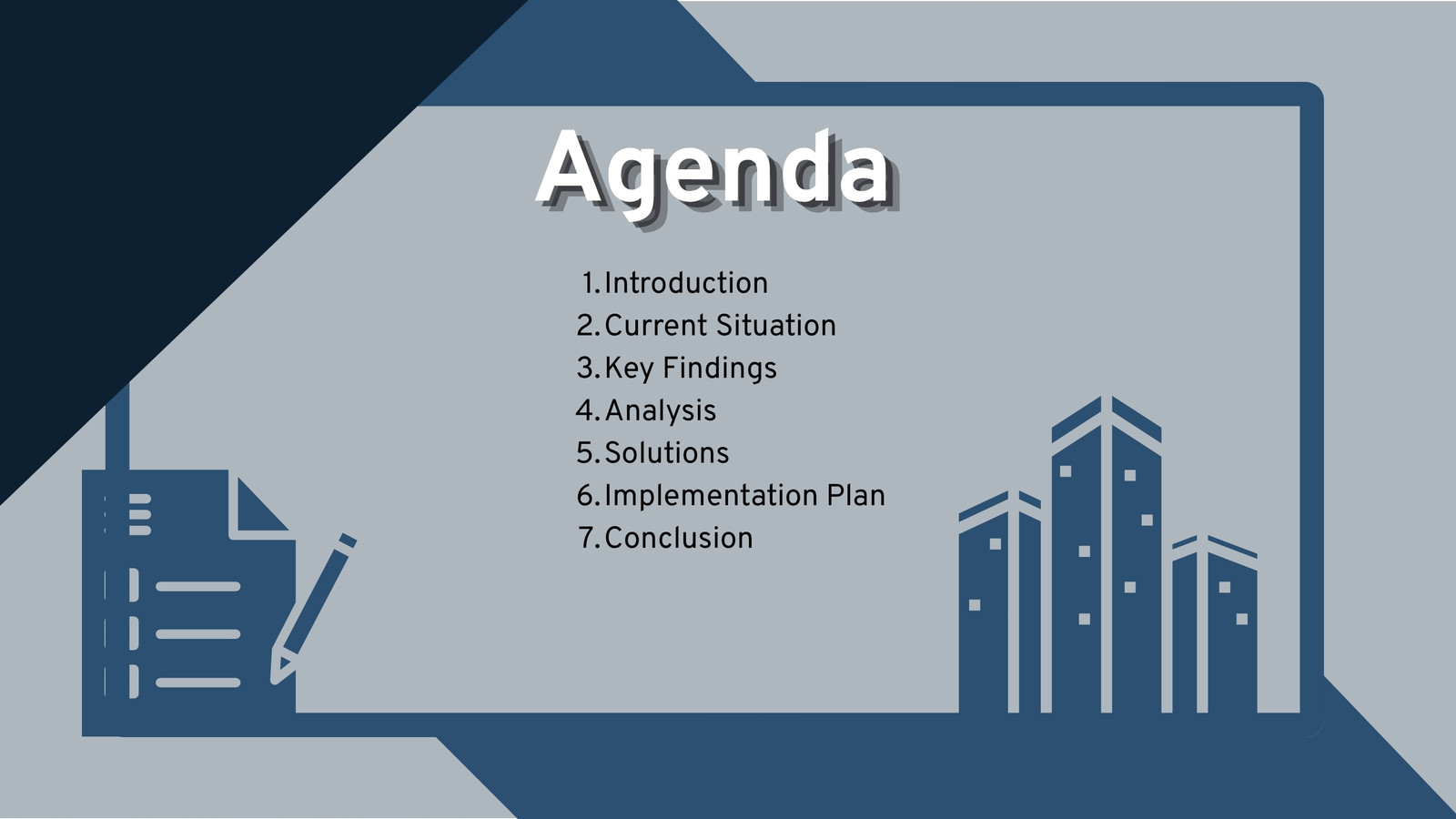 Agenda

1. Introduction
2. Current Situation
3. Key Findings
4. Analysis
5. Solutions
6. Implementation Plan
7. Conclusion